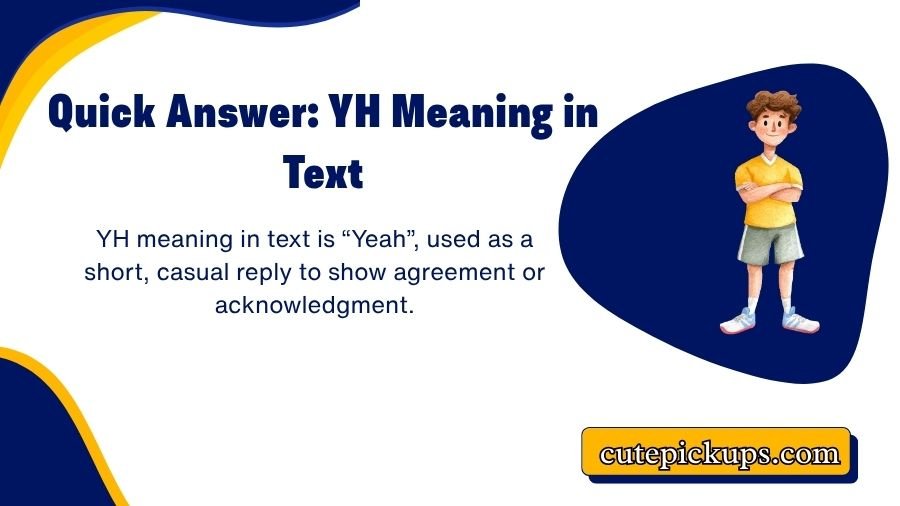 Quick Answer: YH Meaning in Text

YH meaning in text is “Yeah”, used as a short, casual reply to show agreement or acknowledgment.

cutepickups.com